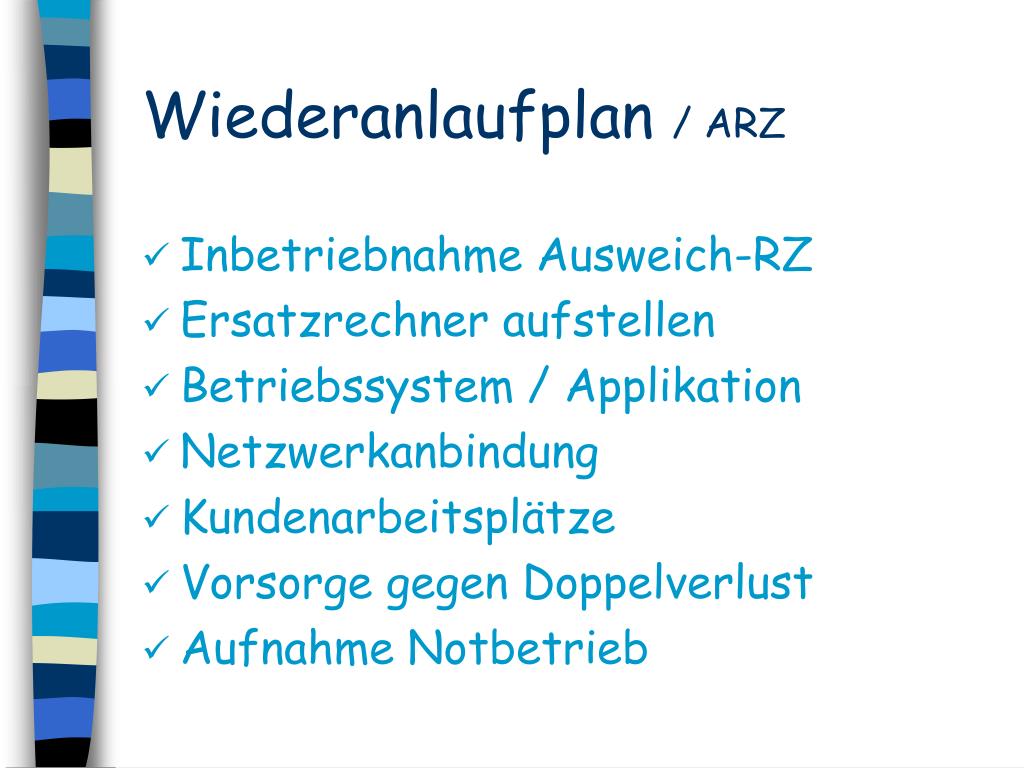 Wiederanlaufplan / ARZ

✓ Inbetriebnahme Ausweich-RZ
✓ Ersatzrechner aufstellen
✓ Betriebssystem / Applikation
✓ Netzwerkanbindung
✓ Kundenarbeitsplätze
✓ Vorsorge gegen Doppelverlust
✓ Aufnahme Notbetrieb